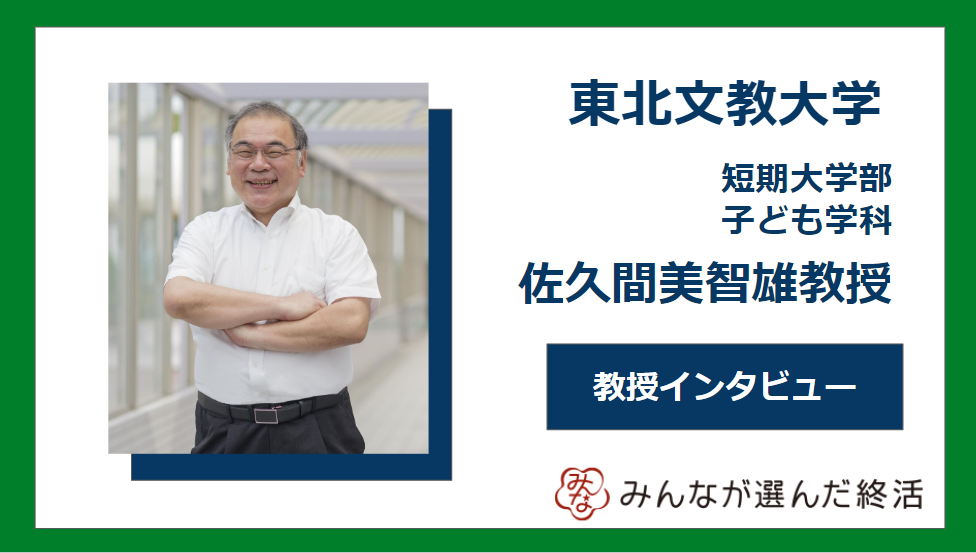 東北文教大学

短期大学部
子ども学科

佐久間美智雄教授

教授インタビュー

みな みんなが選んだ終活